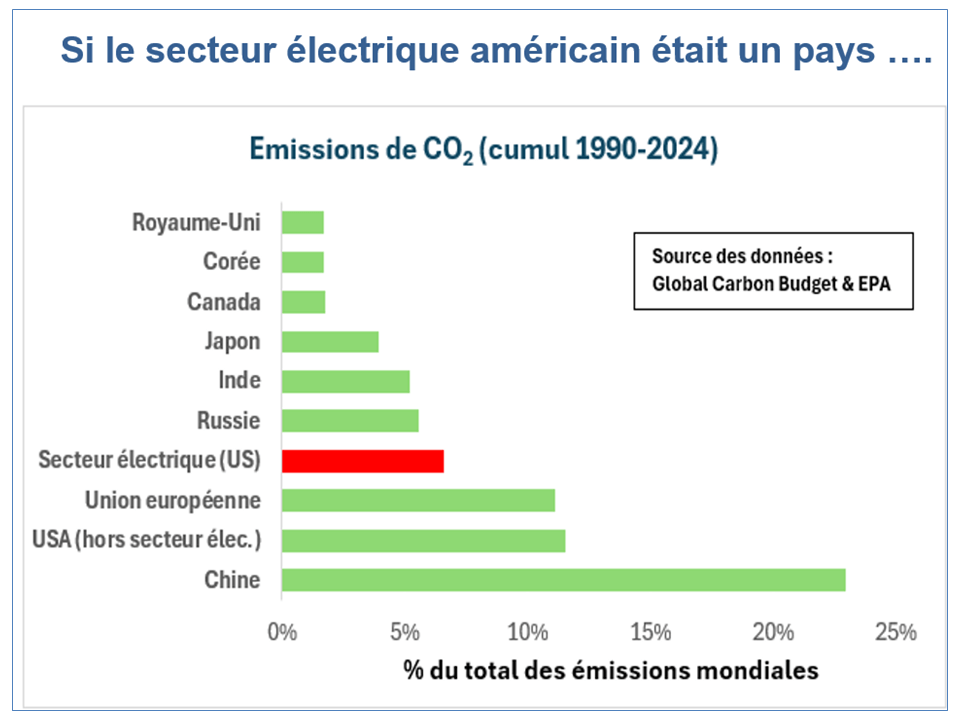 Si le secteur électrique américain était un pays ….

Emissions de $CO_2$ (cumul 1990-2024)

Source des données :
Global Carbon Budget & EPA

Royaume-Uni
Corée
Canada
Japon
Inde
Russie
Secteur électrique (US)
Union européenne
USA (hors secteur élec.)
Chine

0%
5%
10%
15%
20%
25%

% du total des émissions mondiales